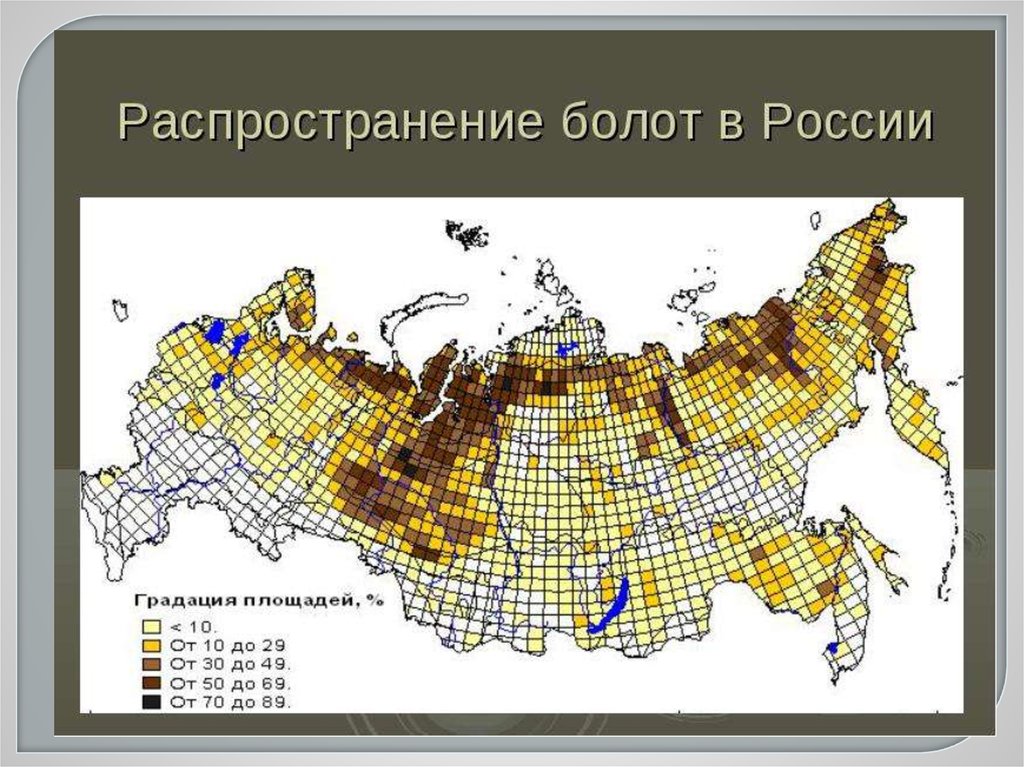 Распространение болот в России

Градация площадей, %
< 10.
От 10 до 29
От 30 до 49.
От 50 до 69.
От 70 до 89.